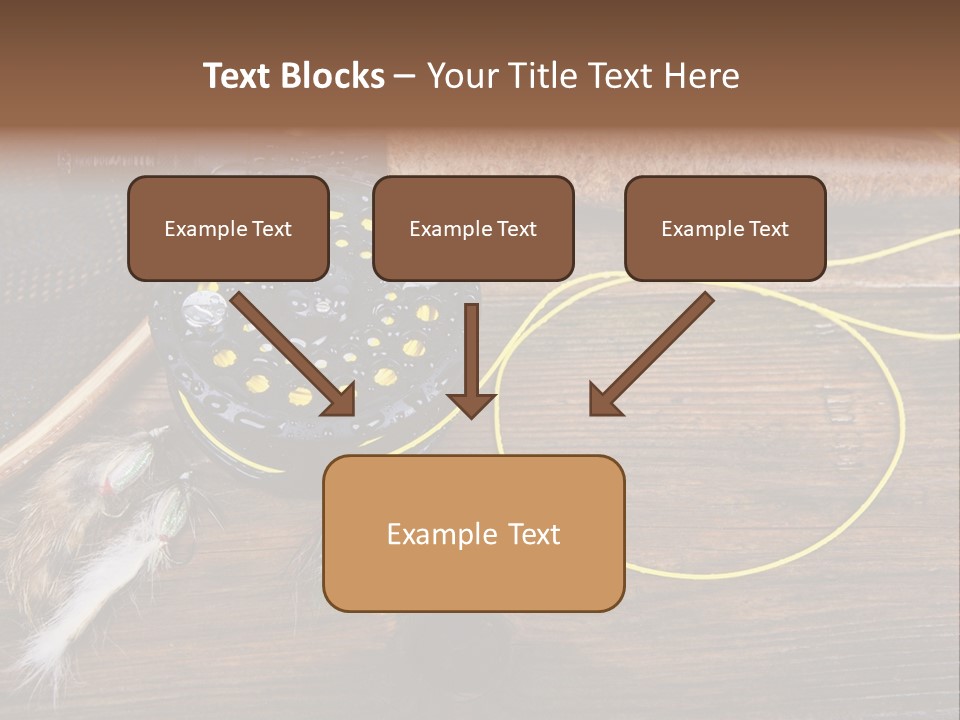 Text Blocks – Your Title Text Here

Example Text

Example Text

Example Text

Example Text